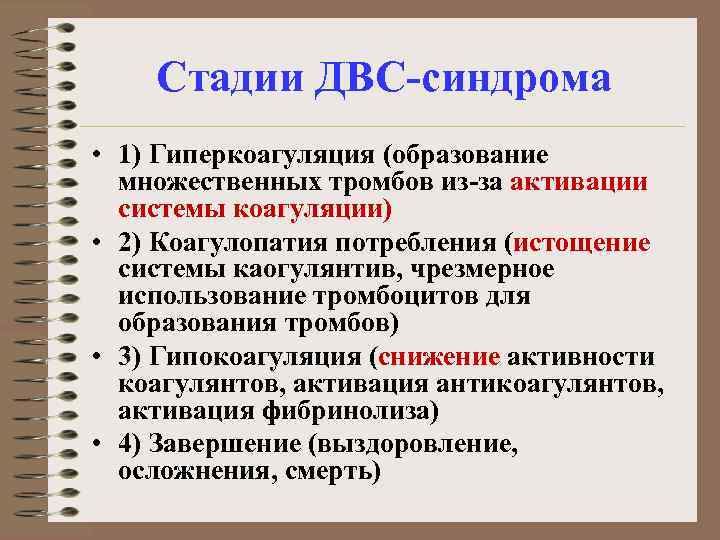 Стадии ДВС-синдрома

• 1) Гиперкоагуляция (образование множественных тромбов из-за активации системы коагуляции)

• 2) Коагулопатия потребления (истощение системы каогулянтив, чрезмерное использование тромбоцитов для образования тромбов)

• 3) Гипокоагуляция (снижение активности коагулянтов, активация антикоагулянтов, активация фибринолиза)

• 4) Завершение (выздоровление, осложнения, смерть)